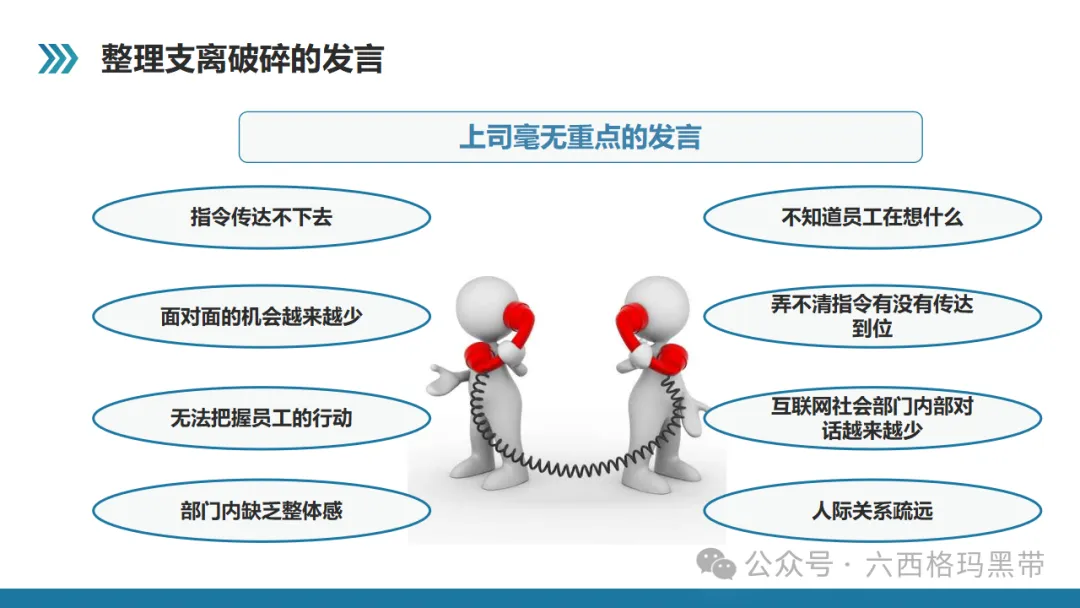 整理支离破碎的发言

上司毫无重点的发言

指令传达不下去

面对面的机会越来越少

无法把握员工的行动

部门内缺乏整体感

不知道员工在想什么

弄不清指令有没有传达到位

互联网社会部门内部对话越来越少

人际关系疏远

公众号 · 六西格玛黑带